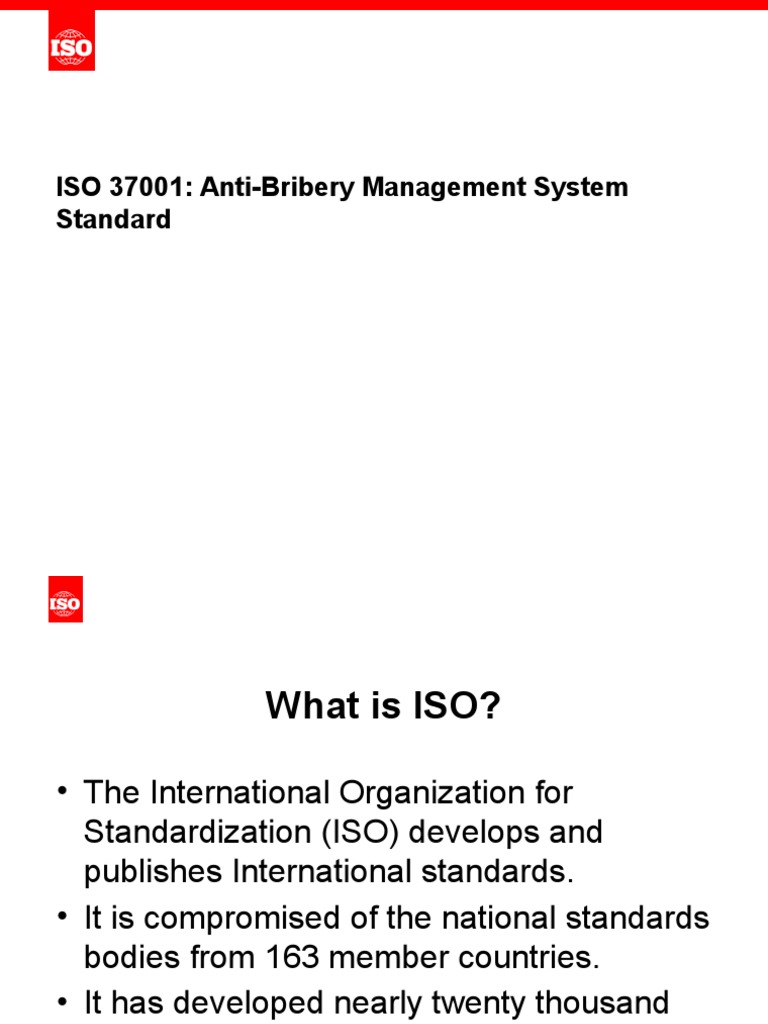 ISO

ISO 37001: Anti-Bribery Management System Standard

ISO

What is ISO?

• The International Organization for Standardization (ISO) develops and publishes International standards.
• It is compromised of the national standards bodies from 163 member countries.
• It has developed nearly twenty thousand